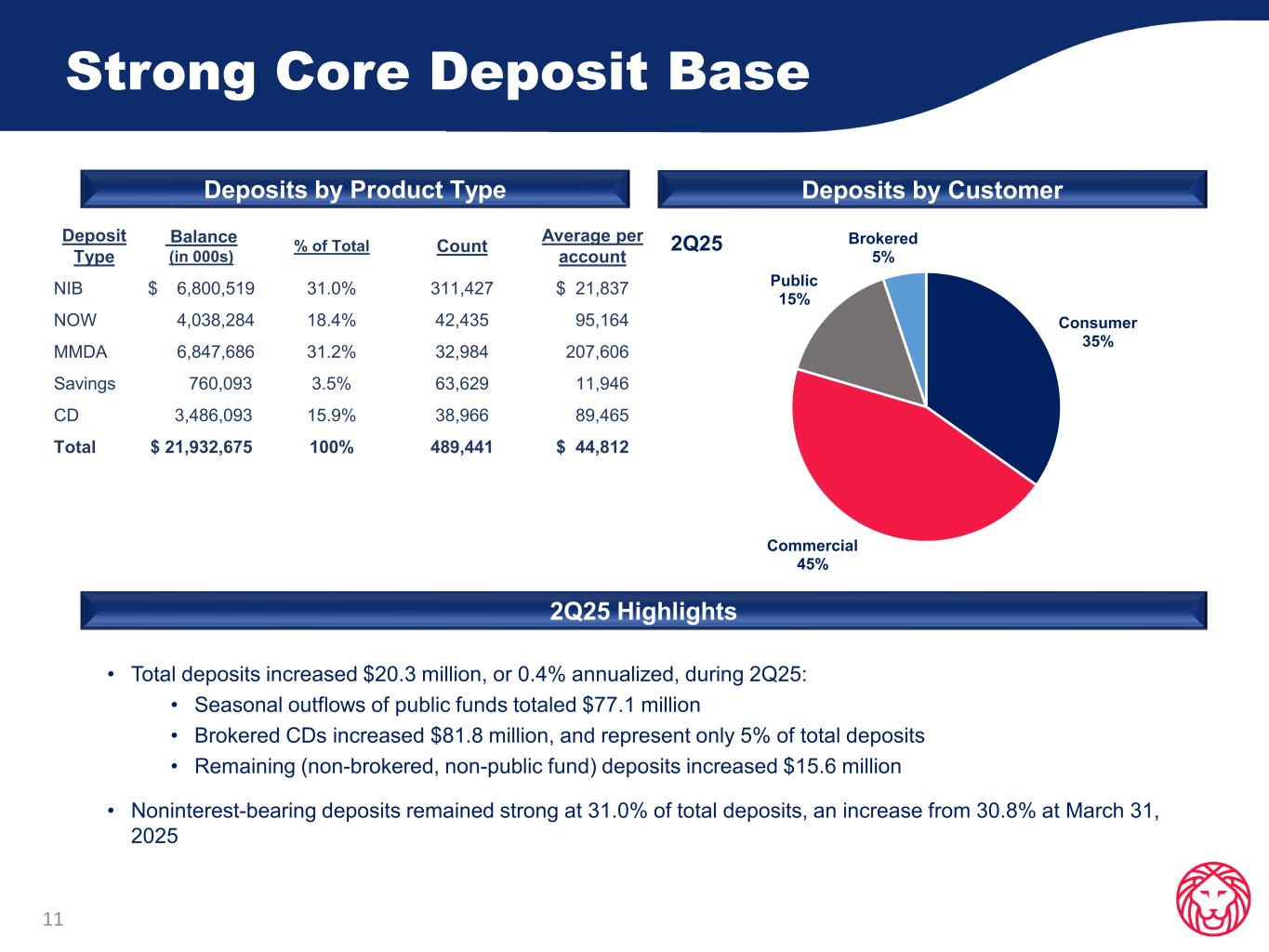 Strong Core Deposit Base

Deposits by Product Type

| Deposit Type | Balance (in 000s) | % of Total | Count | Average per account |
|---|---|---|---|---|
| NIB | $ 6,800,519 | 31.0% | 311,427 | $ 21,837 |
| NOW | 4,038,284 | 18.4% | 42,435 | 95,164 |
| MMDA | 6,847,686 | 31.2% | 32,984 | 207,606 |
| Savings | 760,093 | 3.5% | 63,629 | 11,946 |
| CD | 3,486,093 | 15.9% | 38,966 | 89,465 |
| Total | $ 21,932,675 | 100% | 489,441 | $ 44,812 |

Deposits by Customer

2Q25

Brokered 5%

Public 15%

Consumer 35%

Commercial 45%

2Q25 Highlights

• Total deposits increased $20.3 million, or 0.4% annualized, during 2Q25:
• Seasonal outflows of public funds totaled $77.1 million
• Brokered CDs increased $81.8 million, and represent only 5% of total deposits
• Remaining (non-brokered, non-public fund) deposits increased $15.6 million

• Noninterest-bearing deposits remained strong at 31.0% of total deposits, an increase from 30.8% at March 31, 2025

11